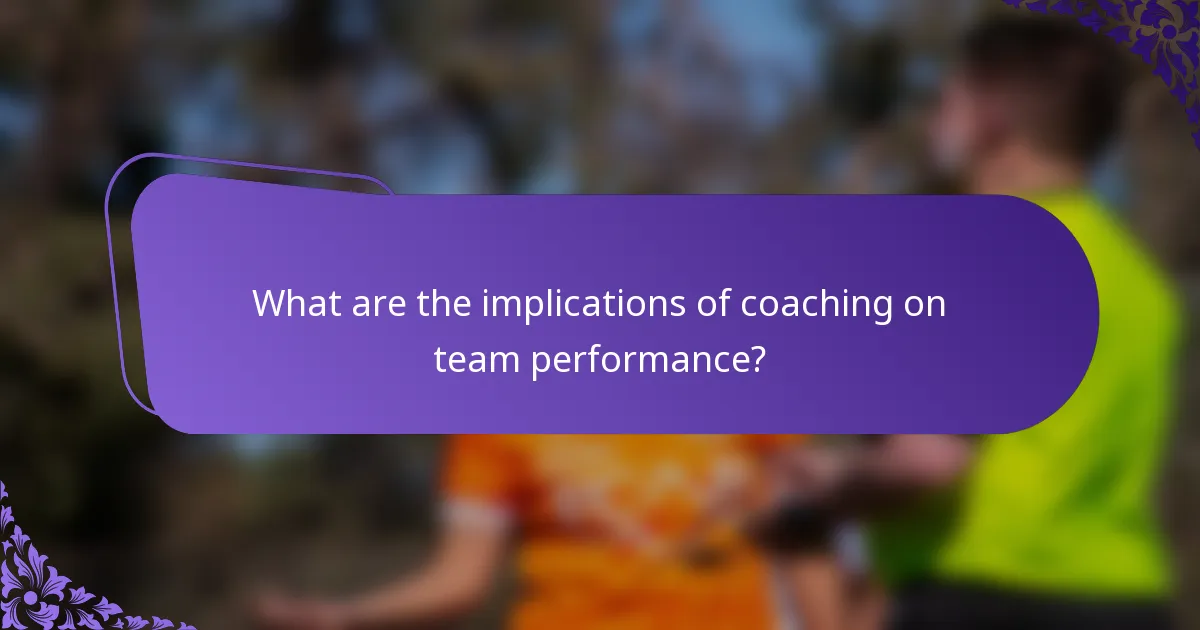 What are the implications of coaching on team performance?